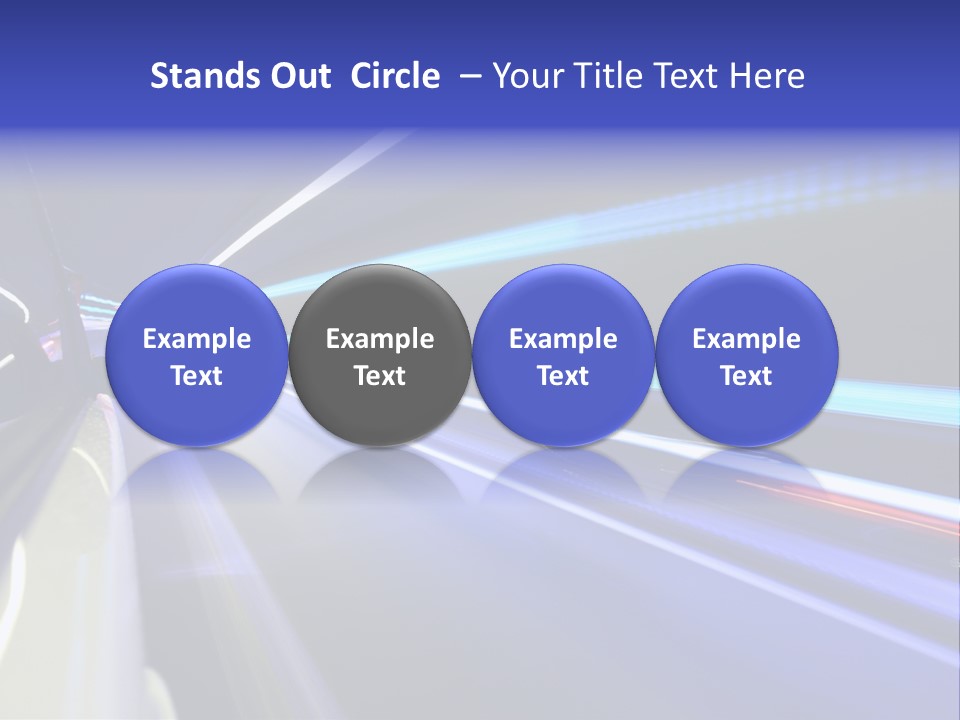 Stands Out Circle – Your Title Text Here

Example Text

Example Text

Example Text

Example Text